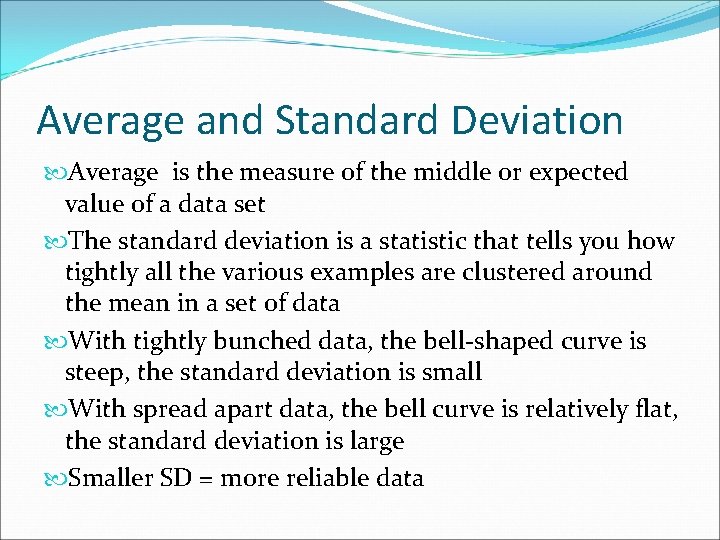 Average and Standard Deviation

Average is the measure of the middle or expected value of a data set

The standard deviation is a statistic that tells you how tightly all the various examples are clustered around the mean in a set of data

With tightly bunched data, the bell-shaped curve is steep, the standard deviation is small

With spread apart data, the bell curve is relatively flat, the standard deviation is large

Smaller SD = more reliable data